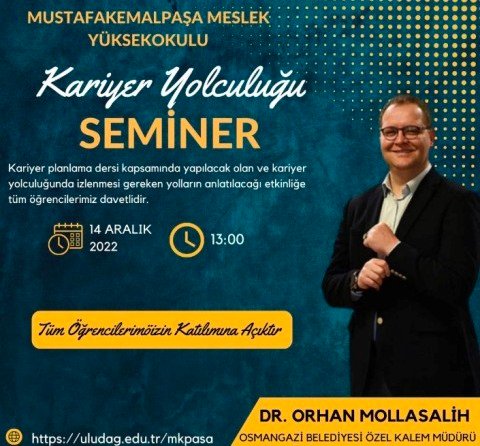 MUSTAFAKEMALPAŞA MESLEK YÜKSEKOKULU

Kariyer Yolculuğu
SEMİNER

Kariyer planlama dersi kapsamında yapılacak olan ve kariyer yolculuğunda izlenmesi gereken yolların anlatılacağı etkinliğe tüm öğrencilerimiz davetlidir.

14 ARALIK 2022

13:00

Tüm Öğrencilerimöizin Katılımına Açıktır

DR. ORHAN MOLLASALİH
OSMANGAZİ BELEDİYESİ ÖZEL KALEM MÜDÜRÜ

https://uludag.edu.tr/mkpasa